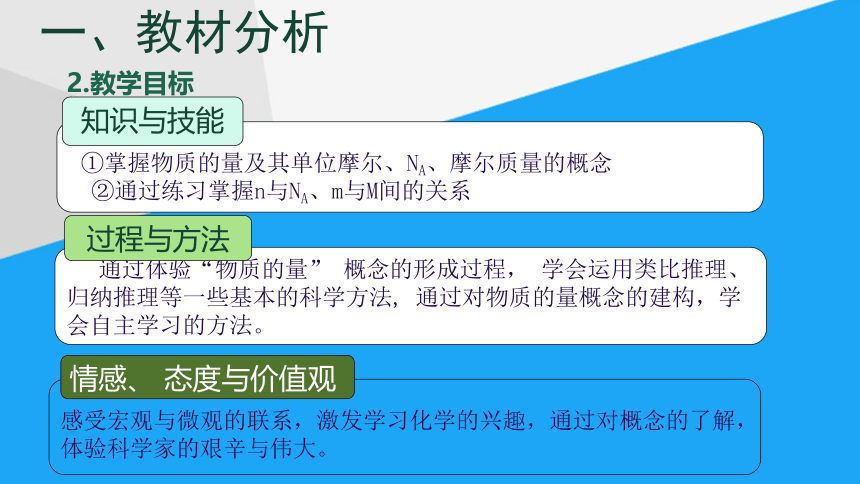 一、教材分析

2.教学目标

知识与技能

①掌握物质的量及其单位摩尔、$N_A$、摩尔质量的概念
②通过练习掌握n与$N_A$、m与M间的关系

过程与方法

通过体验“物质的量” 概念的形成过程， 学会运用类比推理、归纳推理等一些基本的科学方法，通过对物质的量概念的建构，学会自主学习的方法。

情感、 态度与价值观

感受宏观与微观的联系，激发学习化学的兴趣，通过对概念的了解，体验科学家的艰辛与伟大。